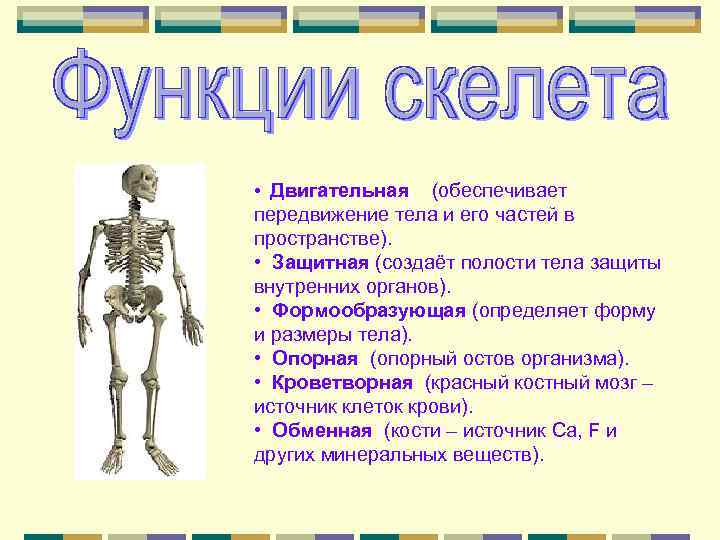 Функции скелета

• Двигательная (обеспечивает передвижение тела и его частей в пространстве).
• Защитная (создаёт полости тела защиты внутренних органов).
• Формообразующая (определяет форму и размеры тела).
• Опорная (опорный остов организма).
• Кроветворная (красный костный мозг – источник клеток крови).
• Обменная (кости – источник Ca, F и других минеральных веществ).